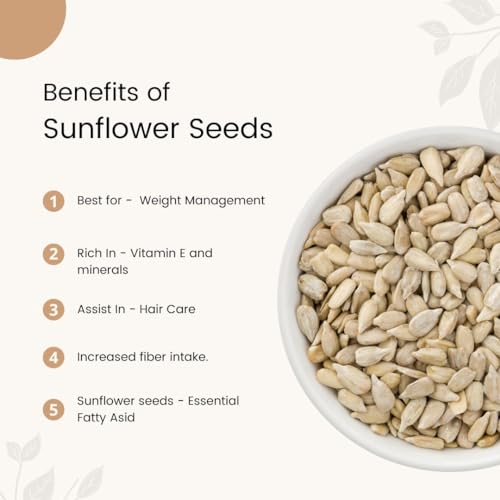 Benefits of
Sunflower Seeds

1 Best for - Weight Management

2 Rich In - Vitamin E and minerals

3 Assist In - Hair Care

4 Increased fiber intake.

5 Sunflower seeds - Essential Fatty Asid